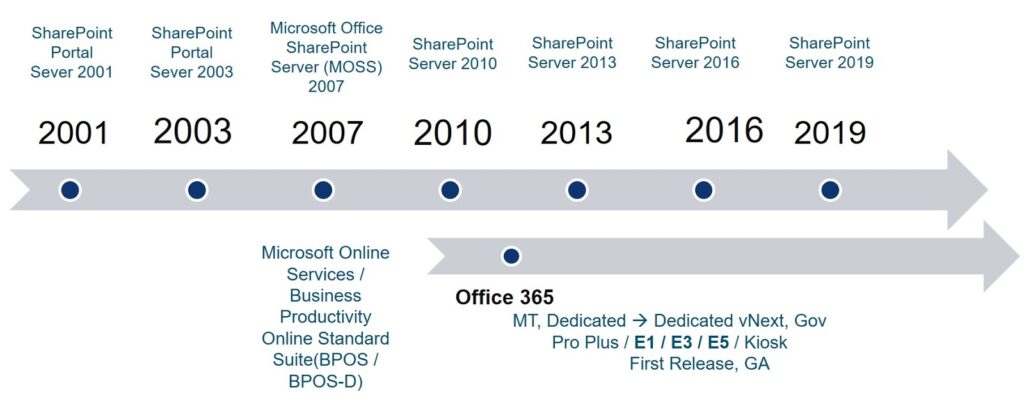 SharePoint Portal Sever 2001

SharePoint Portal Sever 2003

Microsoft Office SharePoint Server (MOSS) 2007

SharePoint Server 2010

SharePoint Server 2013

SharePoint Server 2016

SharePoint Server 2019

2001

2003

2007

2010

2013

2016

2019

Microsoft Online Services / Business Productivity Online Standard Suite(BPOS / BPOS-D)

Office 365

MT, Dedicated → Dedicated vNext, Gov

Pro Plus / E1 / E3 / E5 / Kiosk

First Release, GA